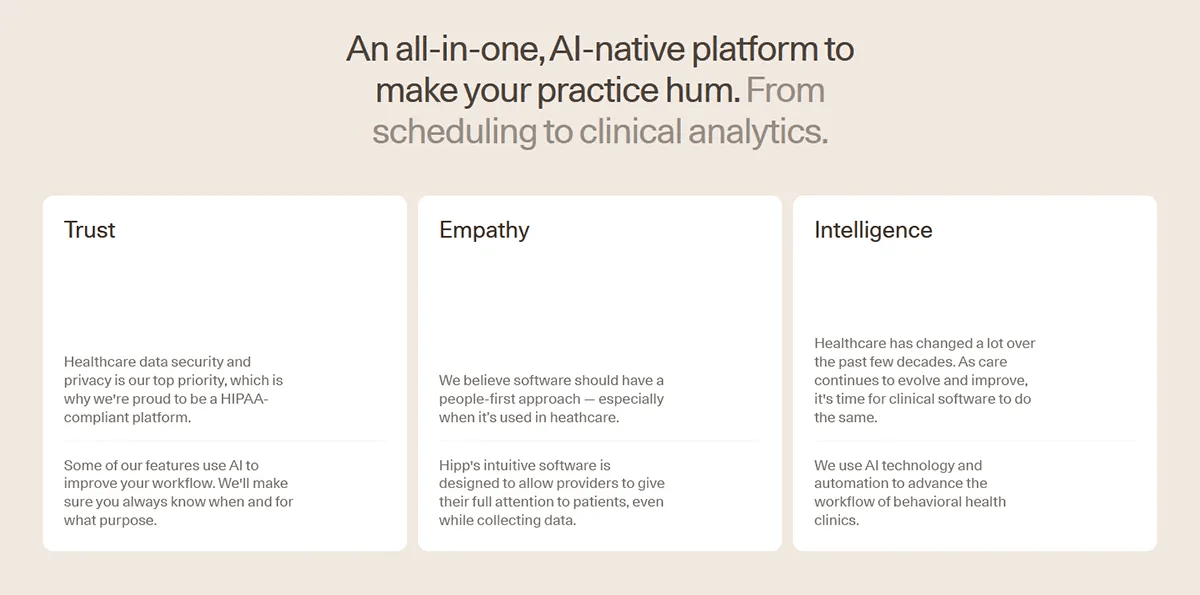 An all-in-one, AI-native platform to make your practice hum. From scheduling to clinical analytics.

Trust

Healthcare data security and privacy is our top priority, which is why we're proud to be a HIPAA-compliant platform.

Some of our features use AI to improve your workflow. We'll make sure you always know when and for what purpose.

Empathy

We believe software should have a people-first approach — especially when it's used in heathcare.

Hipp's intuitive software is designed to allow providers to give their full attention to patients, even while collecting data.

Intelligence

Healthcare has changed a lot over the past few decades. As care continues to evolve and improve, it's time for clinical software to do the same.

We use AI technology and automation to advance the workflow of behavioral health clinics.